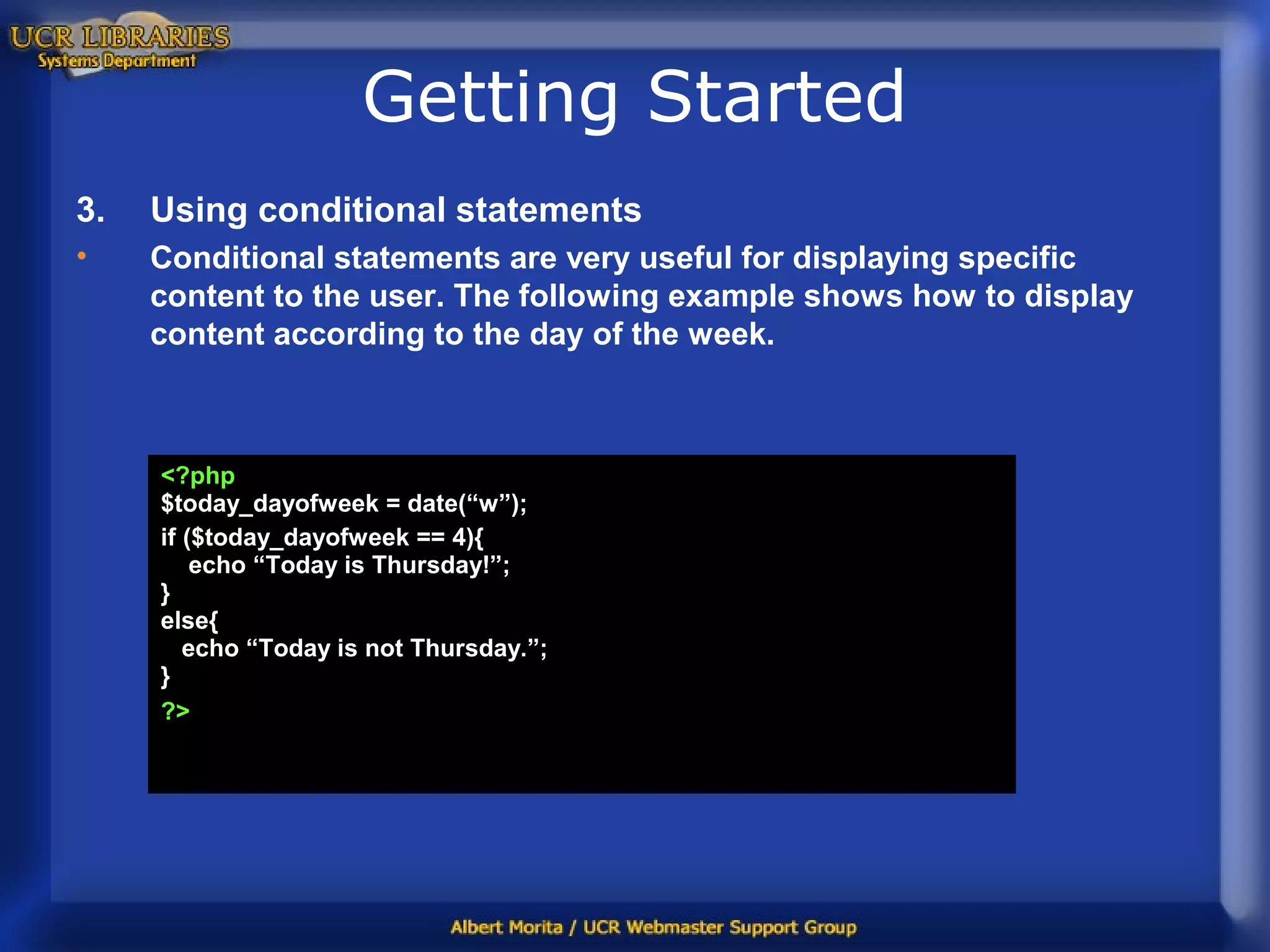 UCR LIBRARIES
Systems Department

Getting Started

3. Using conditional statements

• Conditional statements are very useful for displaying specific content to the user. The following example shows how to display content according to the day of the week.

<?php
$today_dayofweek = date(“w”);
if ($today_dayofweek == 4){
echo “Today is Thursday!”;
}
else{
echo “Today is not Thursday.”;
}
?>

Albert Morita / UCR Webmaster Support Group